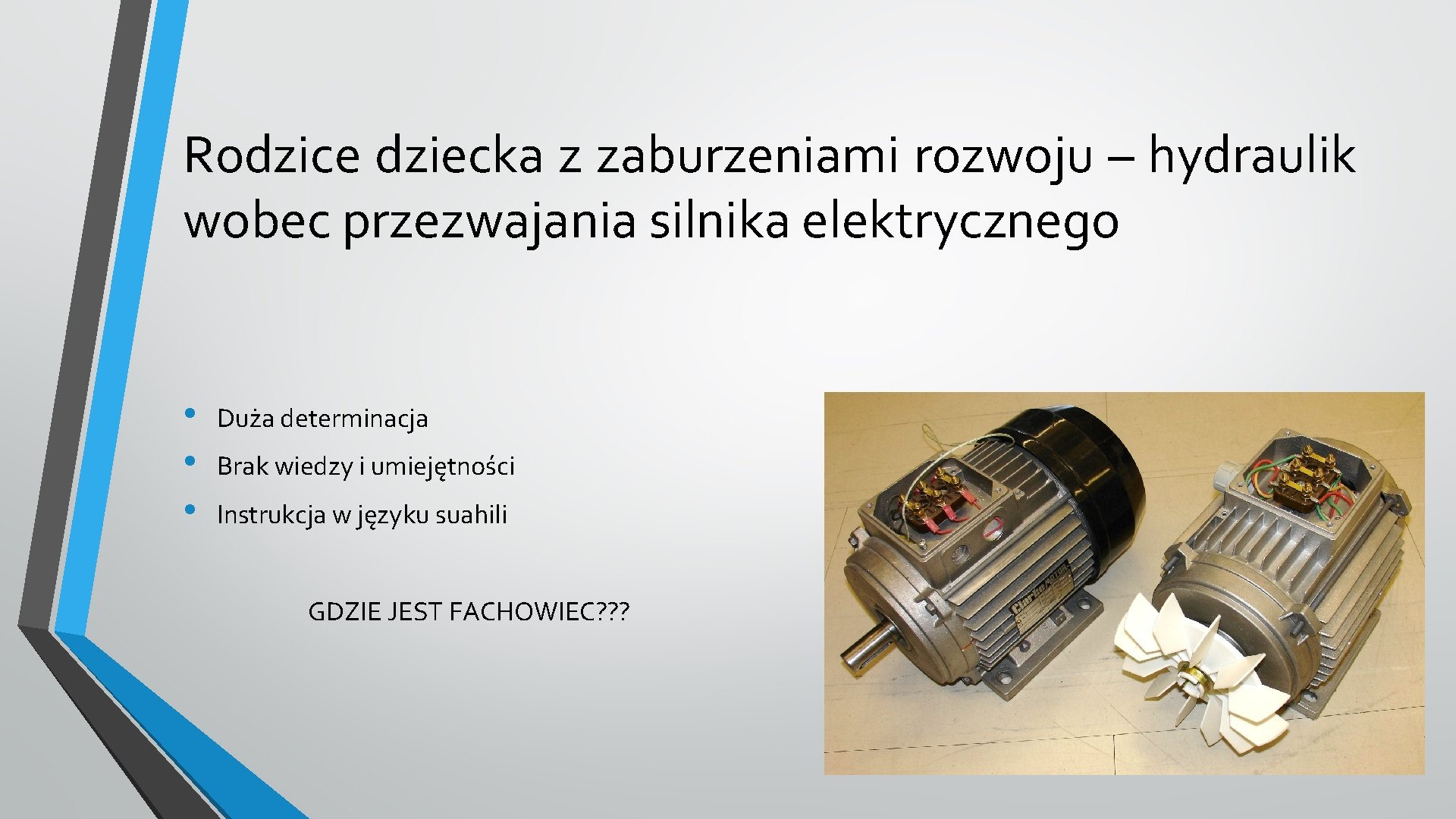 Rodzice dziecka z zaburzeniami rozwoju – hydraulik wobec przezwajania silnika elektrycznego

• Duża determinacja
• Brak wiedzy i umiejętności
• Instrukcja w języku suahili

GDZIE JEST FACHOWIEC???

Clarke Motor